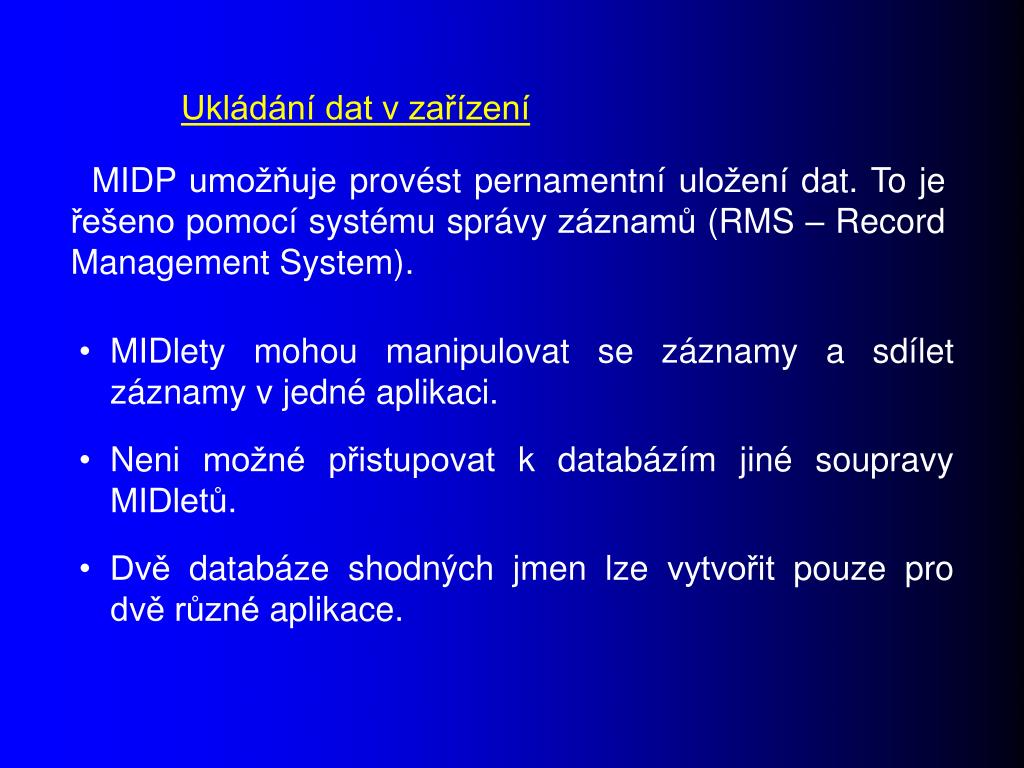 Ukládání dat v zařízení

MIDP umožňuje provést pernamentní uložení dat. To je řešeno pomocí systému správy záznamů (RMS – Record Management System).

• MIDlety mohou manipulovat se záznamy a sdílet záznamy v jedné aplikaci.

• Neni možné přistupovat k databázím jiné soupravy MIDletů.

• Dvě databáze shodných jmen lze vytvořit pouze pro dvě různé aplikace.